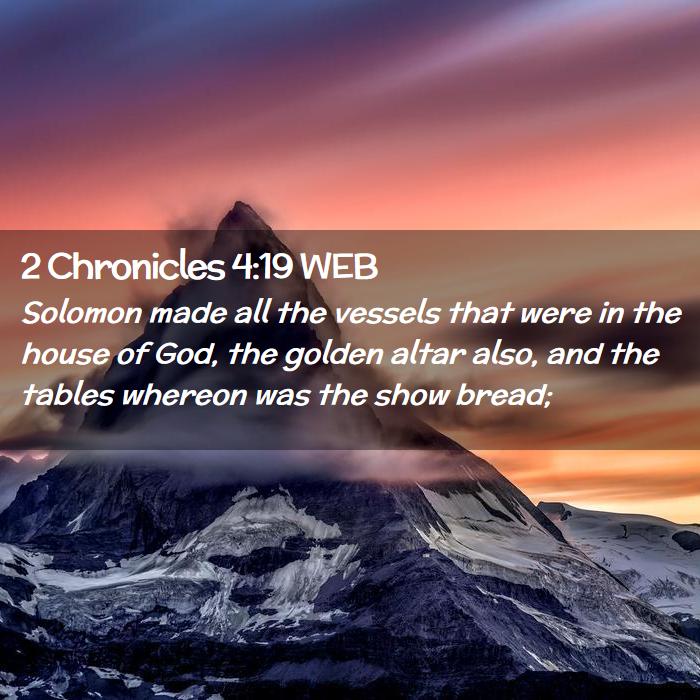 2 Chronicles 4:19 WEB

Solomon made all the vessels that were in the house of God, the golden altar also, and the tables whereon was the show bread;